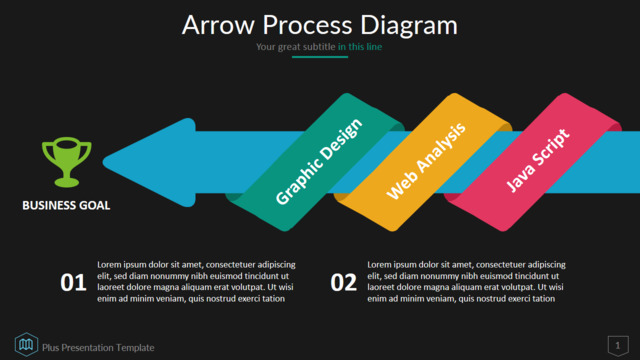 Arrow Process Diagram

Your great subtitle in this line

BUSINESS GOAL

Graphic Design

Web Analysis

Java Script

01

Lorem ipsum dolor sit amet, consectetuer adipiscing elit, sed diam nonummy nibh euismod tincidunt ut laoreet dolore magna aliquam erat volutpat. Ut wisi enim ad minim veniam, quis nostrud exerci tation

02

Lorem ipsum dolor sit amet, consectetuer adipiscing elit, sed diam nonummy nibh euismod tincidunt ut laoreet dolore magna aliquam erat volutpat. Ut wisi enim ad minim veniam, quis nostrud exerci tation

Plus Presentation Template

1